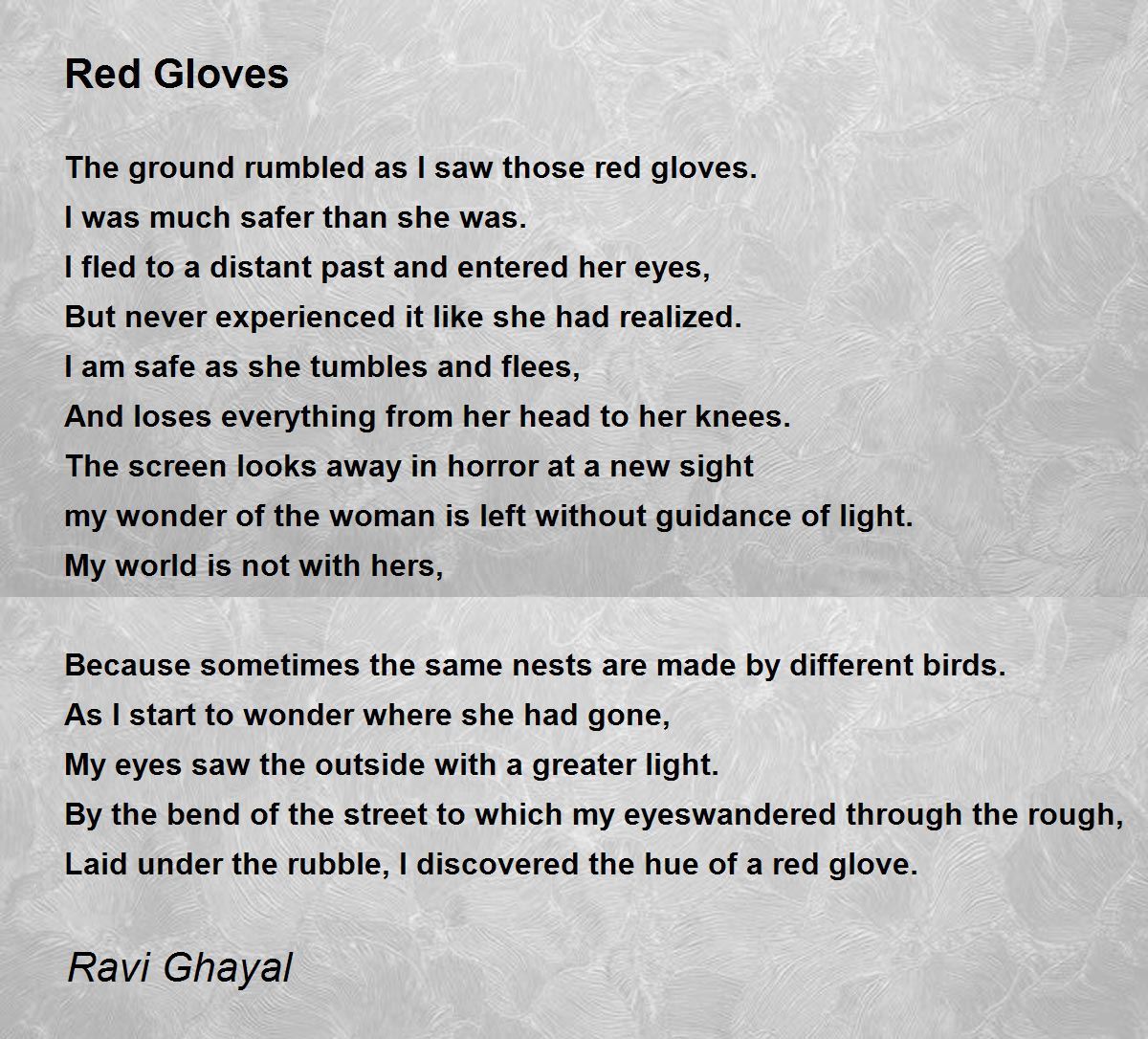 Red Gloves

The ground rumbled as I saw those red gloves.
I was much safer than she was.
I fled to a distant past and entered her eyes,
But never experienced it like she had realized.
I am safe as she tumbles and flees,
And loses everything from her head to her knees.
The screen looks away in horror at a new sight
my wonder of the woman is left without guidance of light.
My world is not with hers,

Because sometimes the same nests are made by different birds.
As I start to wonder where she had gone,
My eyes saw the outside with a greater light.
By the bend of the street to which my eyeswandered through the rough,
Laid under the rubble, I discovered the hue of a red glove.

Ravi Ghayal